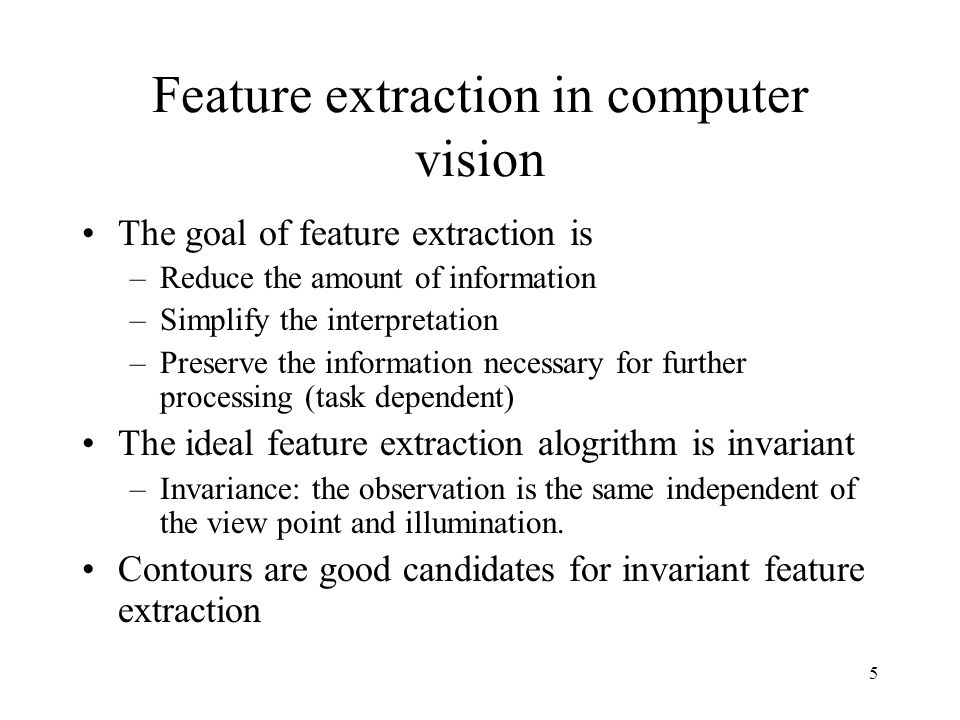 Feature extraction in computer vision

• The goal of feature extraction is
– Reduce the amount of information
– Simplify the interpretation
– Preserve the information necessary for further processing (task dependent)
• The ideal feature extraction alogrithm is invariant
– Invariance: the observation is the same independent of the view point and illumination.
• Contours are good candidates for invariant feature extraction

5